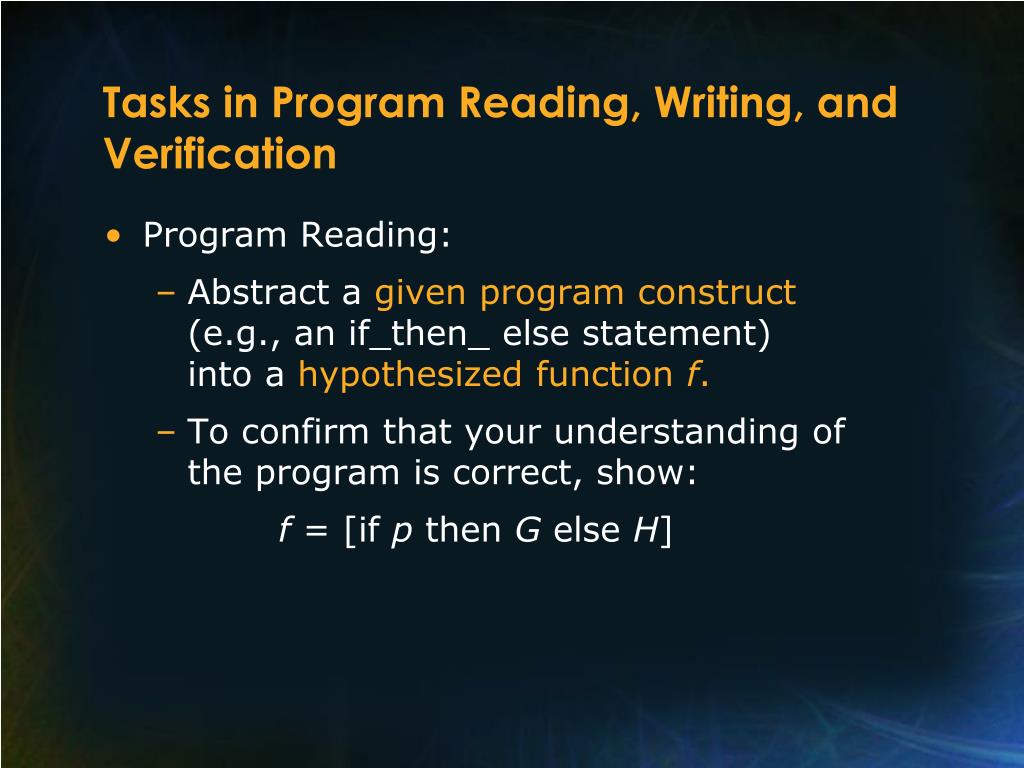 Tasks in Program Reading, Writing, and Verification

• Program Reading:

– Abstract a given program construct (e.g., an if_then_ else statement) into a hypothesized function $f$.

– To confirm that your understanding of the program is correct, show:

$f$ = [if $p$ then $G$ else $H$]